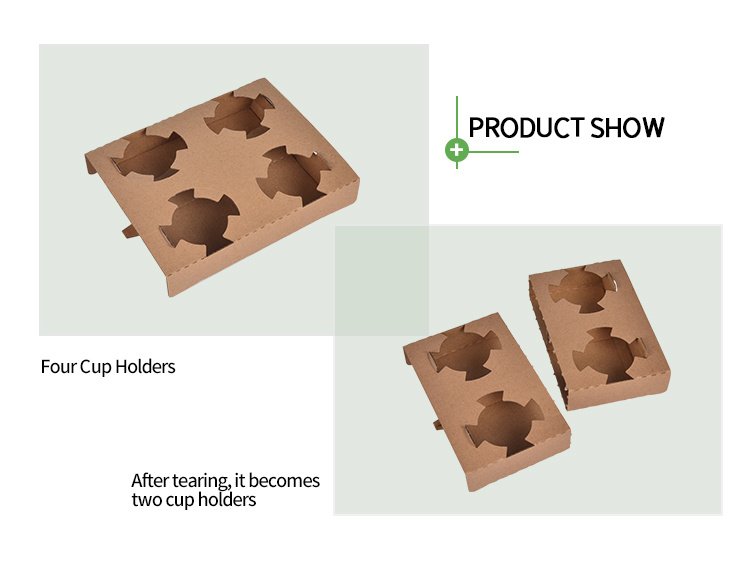 PRODUCT SHOW

Four Cup Holders

After tearing, it becomes two cup holders